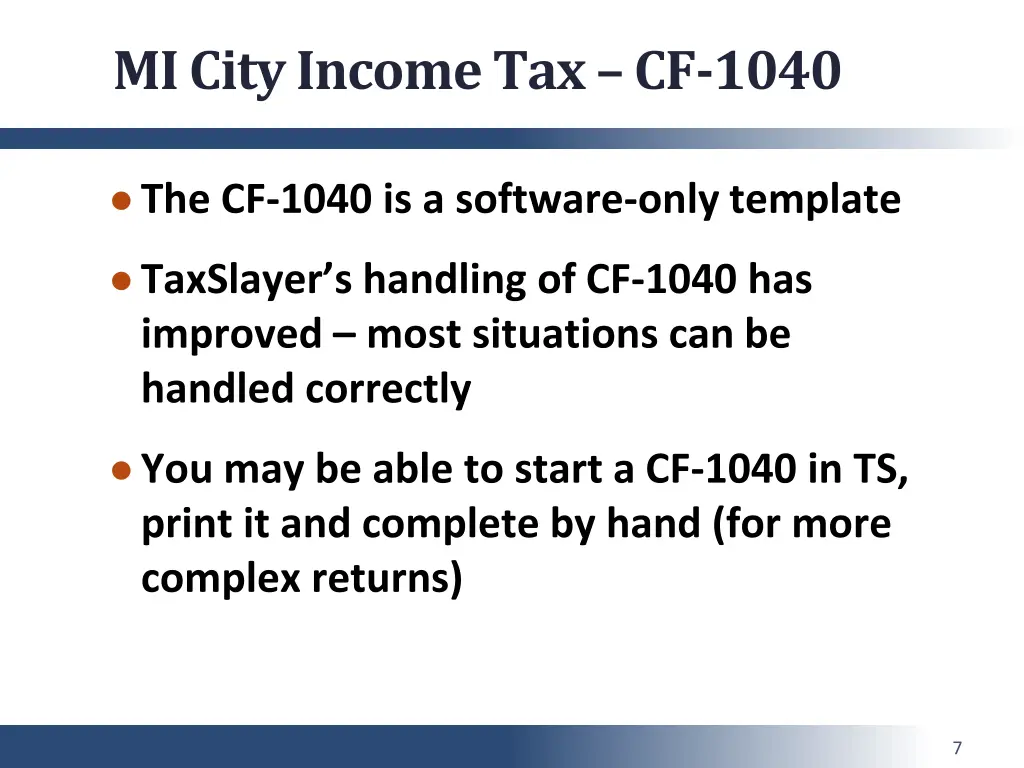 MI City Income Tax – CF-1040

● The CF-1040 is a software-only template

● TaxSlayer's handling of CF-1040 has improved – most situations can be handled correctly

● You may be able to start a CF-1040 in TS, print it and complete by hand (for more complex returns)

7